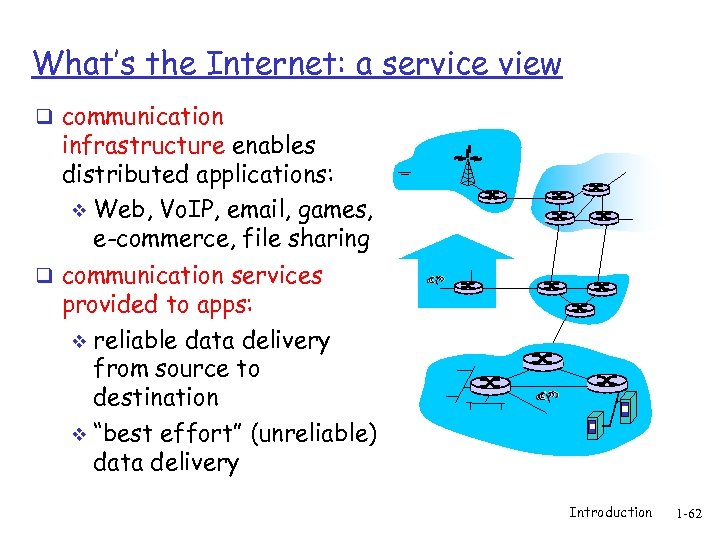 What's the Internet: a service view

❑ communication infrastructure enables distributed applications:
❖ Web, VoIP, email, games, e-commerce, file sharing
❑ communication services provided to apps:
❖ reliable data delivery from source to destination
❖ "best effort" (unreliable) data delivery

Introduction 1-62